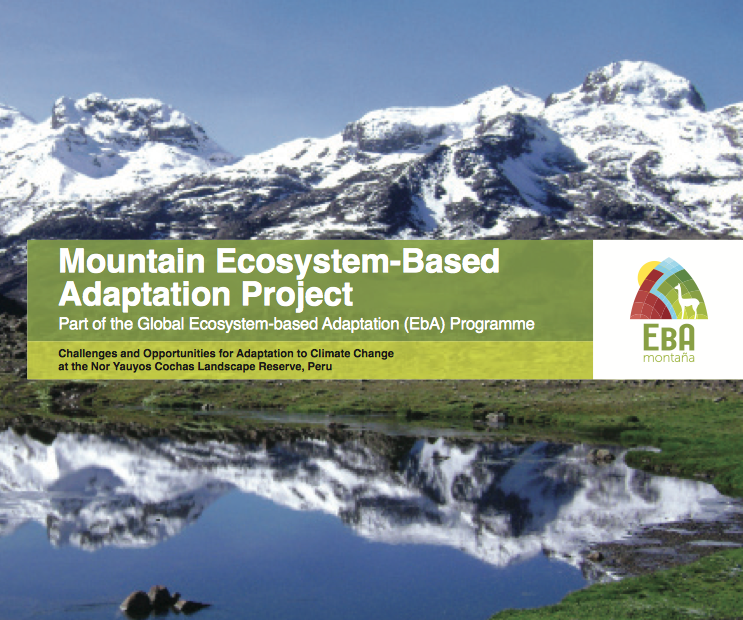 Mountain Ecosystem-Based Adaptation Project

Part of the Global Ecosystem-based Adaptation (EbA) Programme

Challenges and Opportunities for Adaptation to Climate Change at the Nor Yauyos Cochas Landscape Reserve, Peru

EbA
montaña